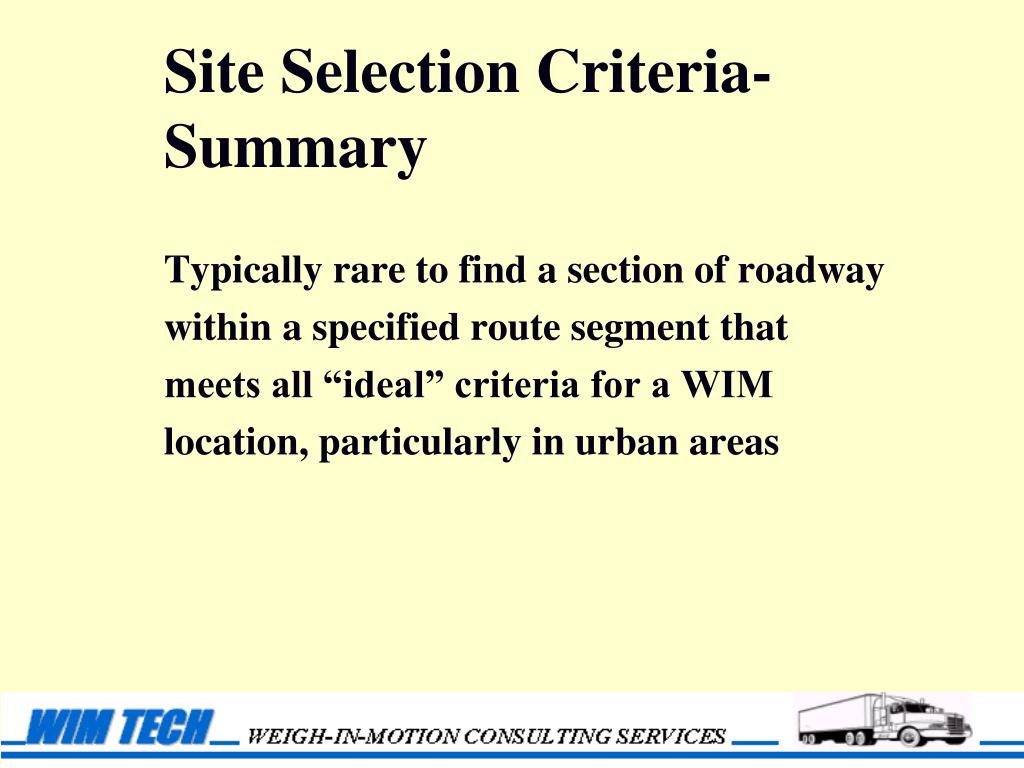 Site Selection Criteria-Summary

Typically rare to find a section of roadway within a specified route segment that meets all “ideal” criteria for a WIM location, particularly in urban areas

WIM TECH WEIGH-IN-MOTION CONSULTING SERVICES